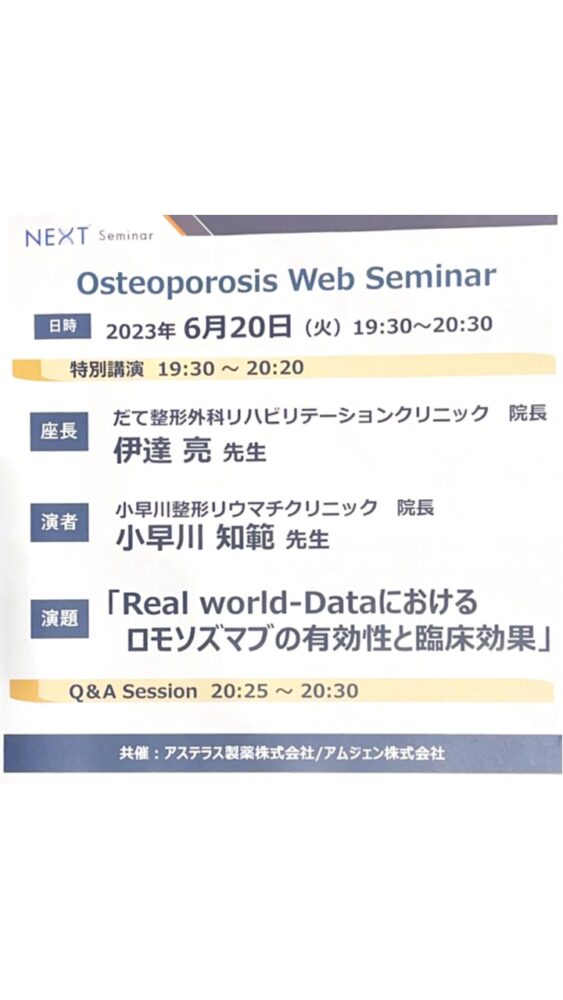 NEXT Seminar

Osteoporosis Web Seminar

日時 2023年 6月20日（火）19:30～20:30

特別講演 19:30 ～ 20:20

座長 だて整形外科リハビリテーションクリニック 院長
伊達 亮 先生

演者 小早川整形リウマチクリニック 院長
小早川 知範 先生

演題 「Real world-Dataにおける ロモソズマブの有効性と臨床効果」

Q&A Session 20:25 ～ 20:30

共催：アステラス製薬株式会社/アムジェン株式会社